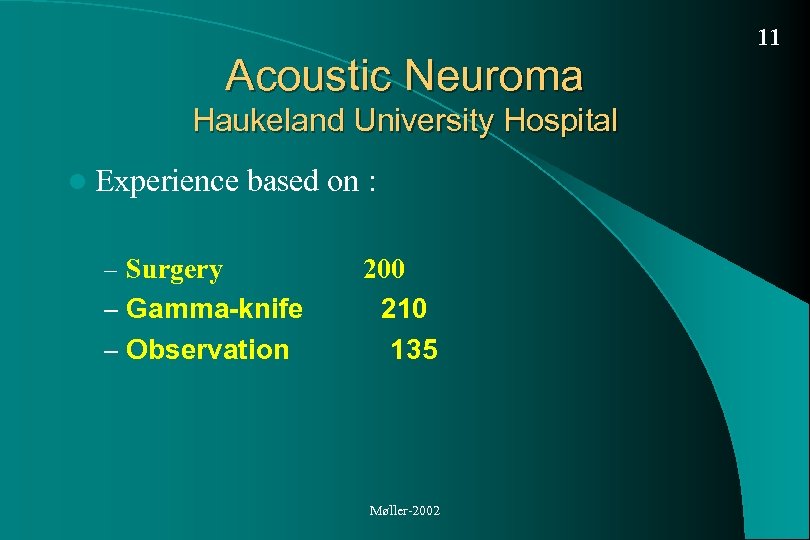 11

Acoustic Neuroma
Haukeland University Hospital

Experience based on :

– Surgery 200
– Gamma-knife 210
– Observation 135

Møller-2002